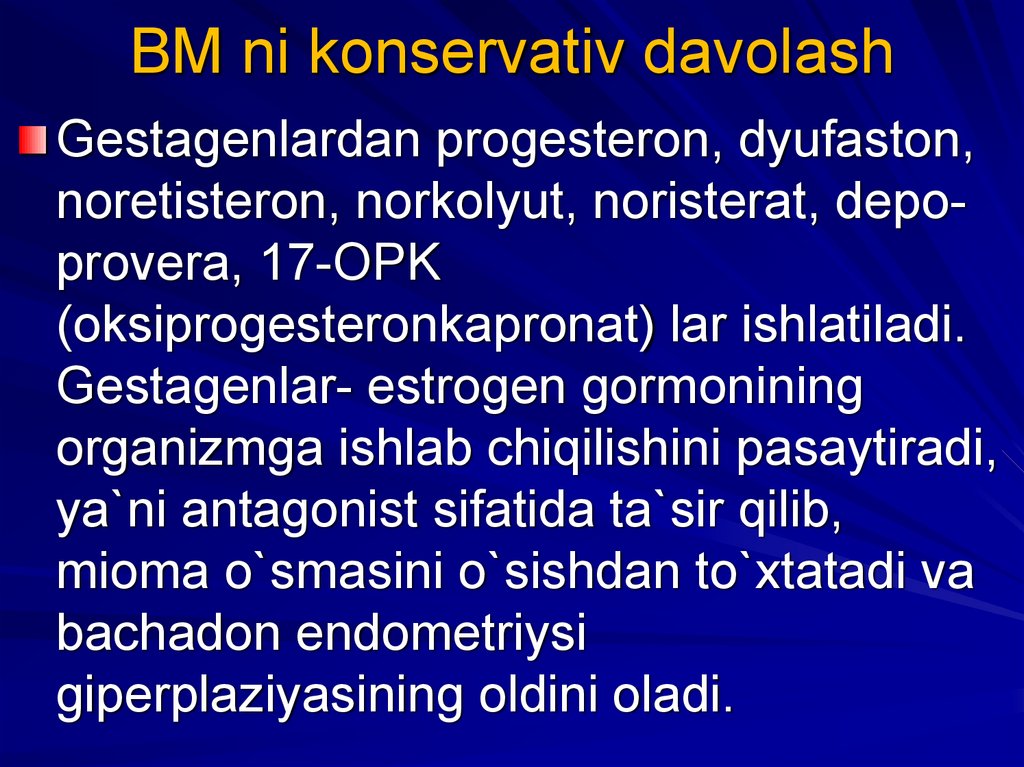 BM ni konservativ davolash

Gestagenlardan progesteron, dyufaston, noretisteron, norkolyut, noristerat, depo-provera, 17-OPK (oksiprogesteronkapronat) lar ishlatiladi. Gestagenlar- estrogen gormonining organizmga ishlab chiqilishini pasaytiradi, ya`ni antagonist sifatida ta`sir qilib, mioma o`smasini o`sishdan to`xtatadi va bachadon endometriysi giperplaziyasining oldini oladi.